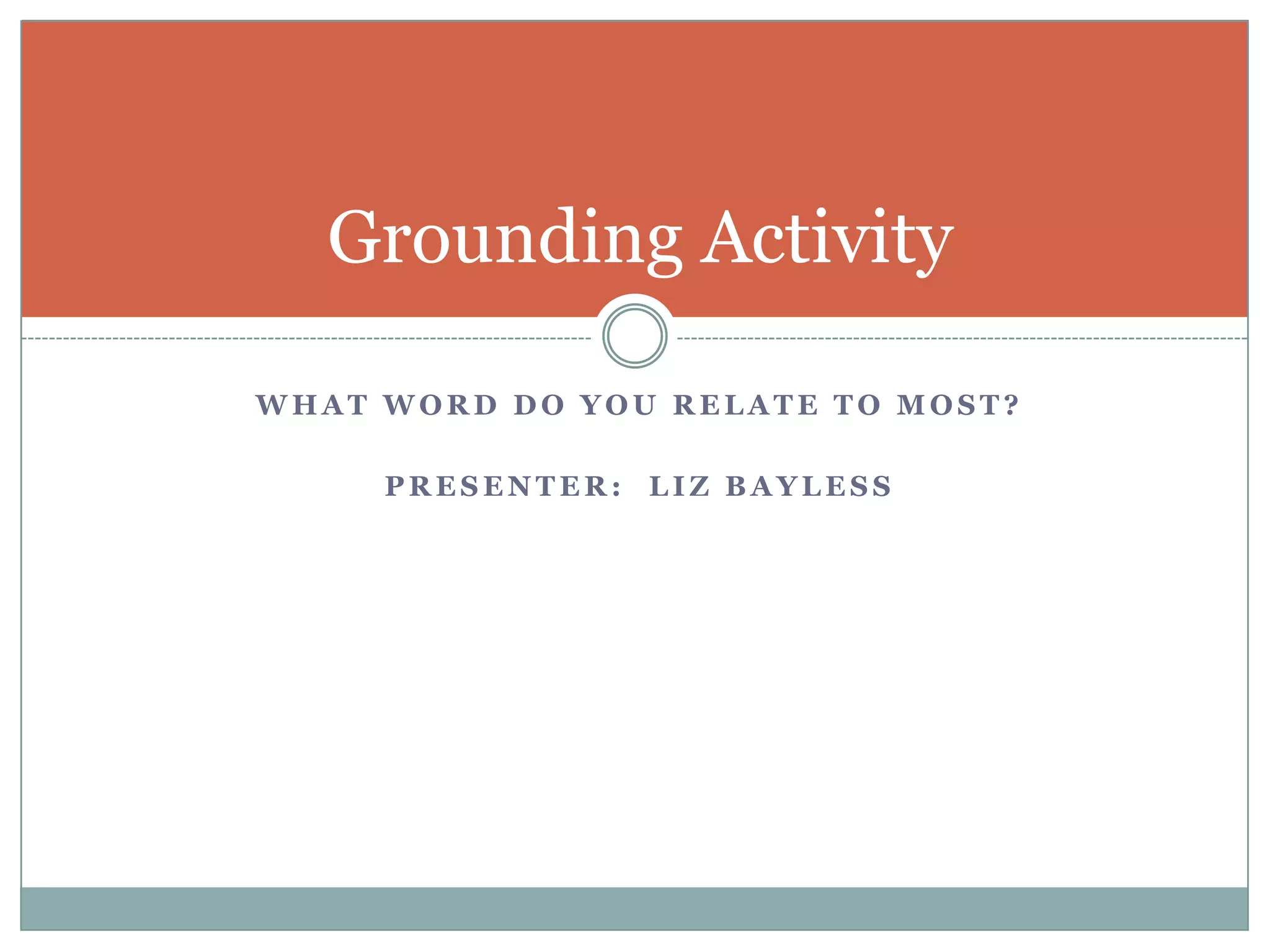 Grounding Activity

WHAT WORD DO YOU RELATE TO MOST?

PRESENTER: LIZ BAYLESS